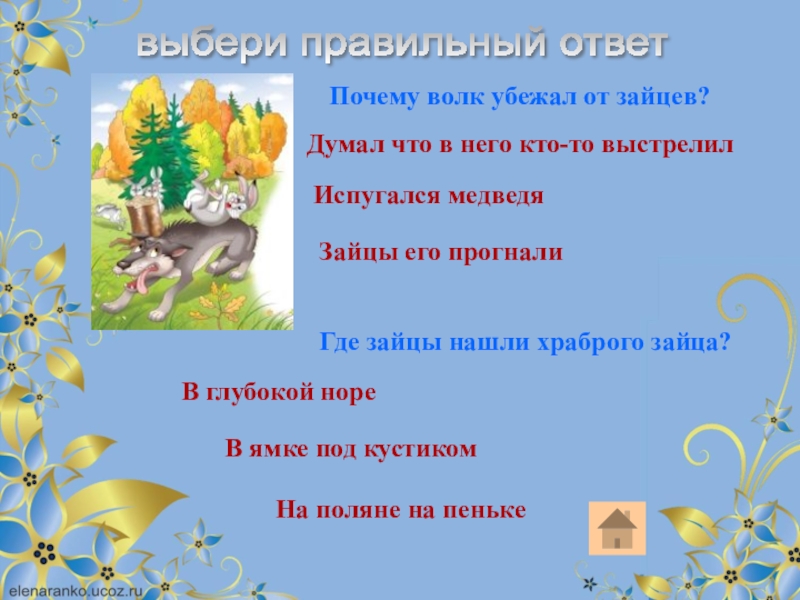 выбери правильный ответ

Почему волк убежал от зайцев?

Думал что в него кто-то выстрелил

Испугался медведя

Зайцы его прогнали

Где зайцы нашли храброго зайца?

В глубокой норе

В ямке под кустиком

На поляне на пеньке

elenaranko.ucoz.ru